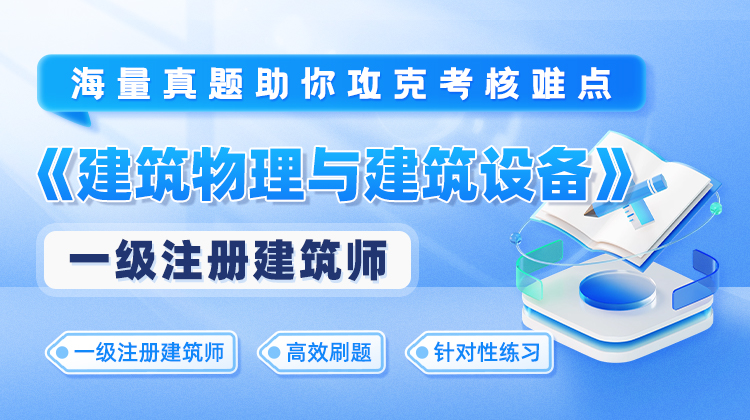 海量真题助你攻克考核难点

《建筑物理与建筑设备》

一级注册建筑师

一级注册建筑师

高效刷题

针对性练习